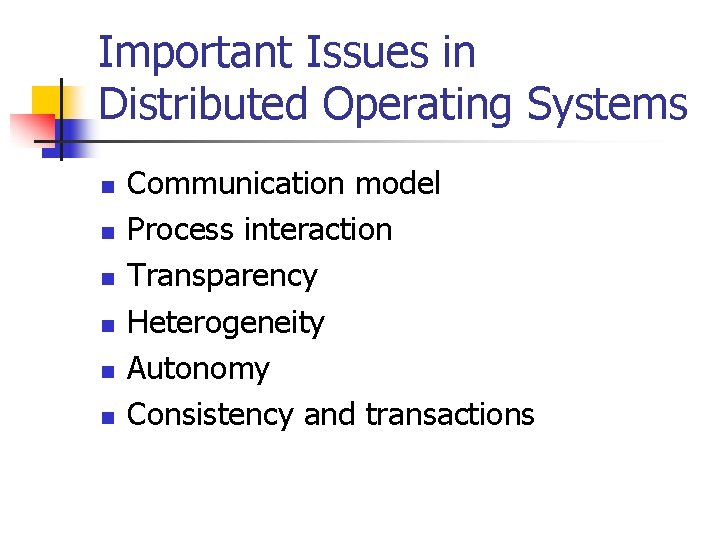 Important Issues in Distributed Operating Systems

- Communication model
- Process interaction
- Transparency
- Heterogeneity
- Autonomy
- Consistency and transactions